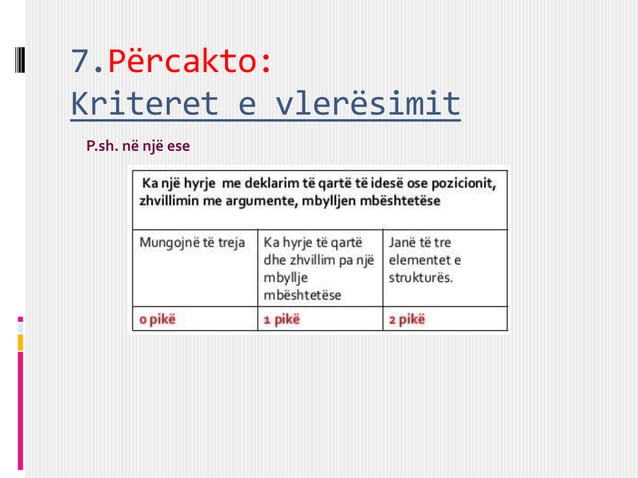 7.Përcakto:
Kriteret e vlerësimit

P.sh. në një ese

| Ka një hyrje me deklarim të qartë të idesë ose pozicionit, zhvillimin me argumente, mbylljen mbështetëse | | |
|---|---|---|
| Mungojnë të treja | Ka hyrje të qartë dhe zhvillim pa një mbyllje mbështetëse | Janë të tre elementet e strukturës. |
| 0 pikë | 1 pikë | 2 pikë |